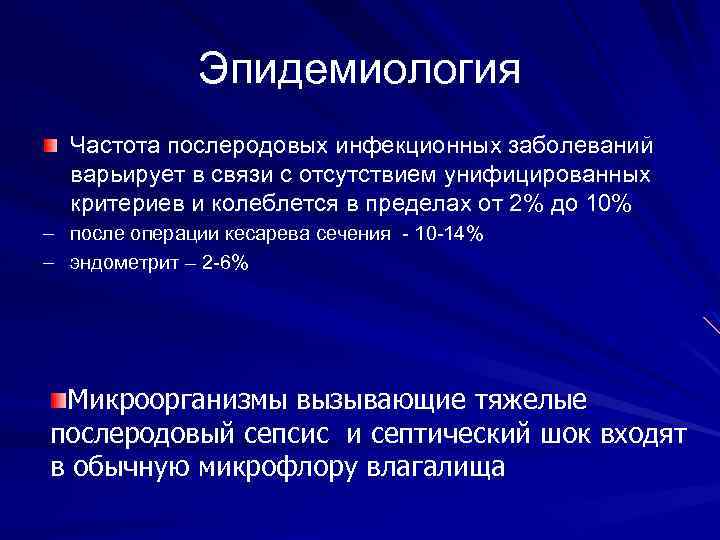 Эпидемиология

Частота послеродовых инфекционных заболеваний варьирует в связи с отсутствием унифицированных критериев и колеблется в пределах от 2% до 10%

– после операции кесарева сечения - 10-14%

– эндометрит – 2-6%

Микроорганизмы вызывающие тяжелые послеродовый сепсис и септический шок входят в обычную микрофлору влагалища